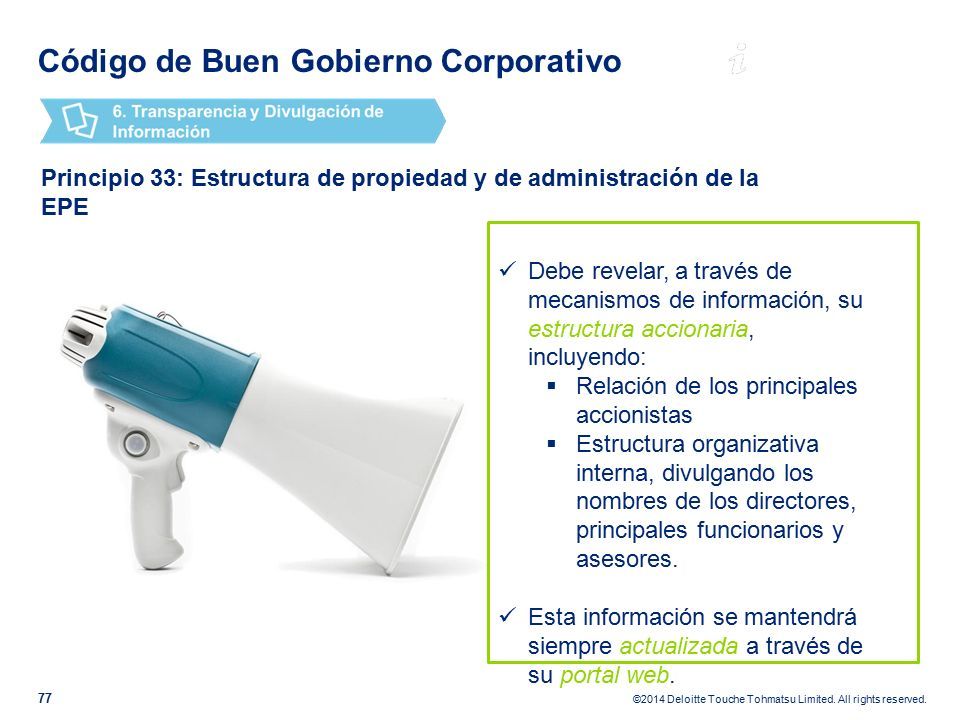 Código de Buen Gobierno Corporativo

6. Transparencia y Divulgación de Información

Principio 33: Estructura de propiedad y de administración de la EPE

✓ Debe revelar, a través de mecanismos de información, su estructura accionaria, incluyendo:
▪ Relación de los principales accionistas
▪ Estructura organizativa interna, divulgando los nombres de los directores, principales funcionarios y asesores.

✓ Esta información se mantendrá siempre actualizada a través de su portal web.

77

©2014 Deloitte Touche Tohmatsu Limited. All rights reserved.